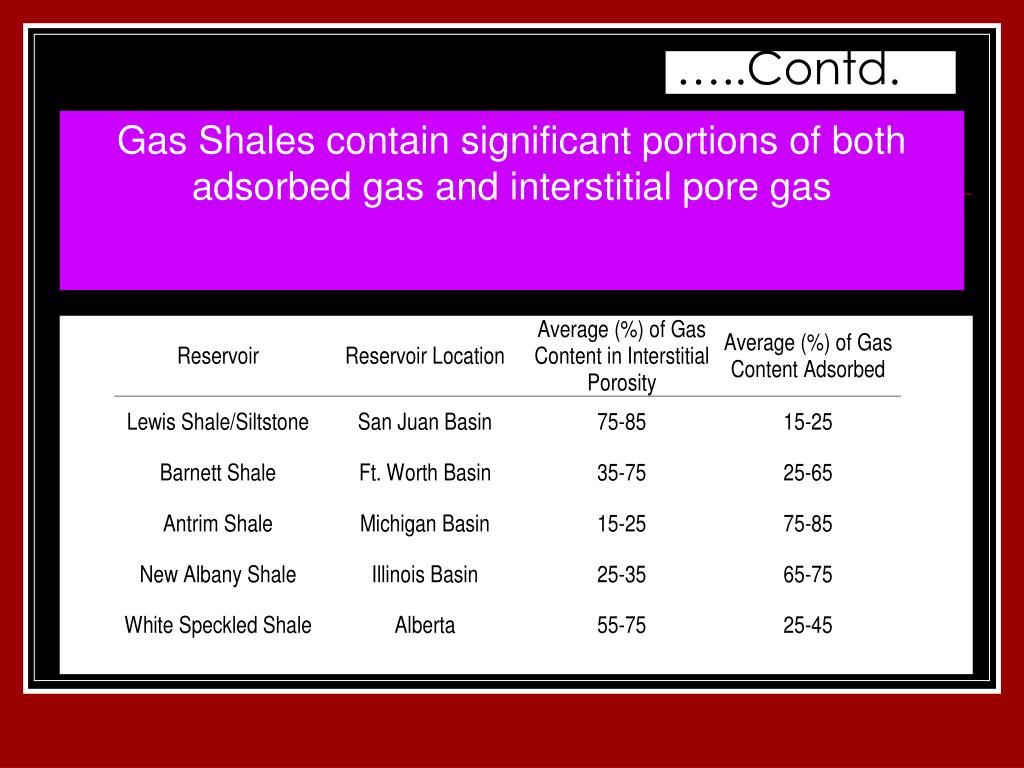 …..Contd.

Gas Shales contain significant portions of both adsorbed gas and interstitial pore gas

| Reservoir | Reservoir Location | Average (%) of Gas Content in Interstitial Porosity | Average (%) of Gas Content Adsorbed |
|---|---|---|---|
| Lewis Shale/Siltstone | San Juan Basin | 75-85 | 15-25 |
| Barnett Shale | Ft. Worth Basin | 35-75 | 25-65 |
| Antrim Shale | Michigan Basin | 15-25 | 75-85 |
| New Albany Shale | Illinois Basin | 25-35 | 65-75 |
| White Speckled Shale | Alberta | 55-75 | 25-45 |